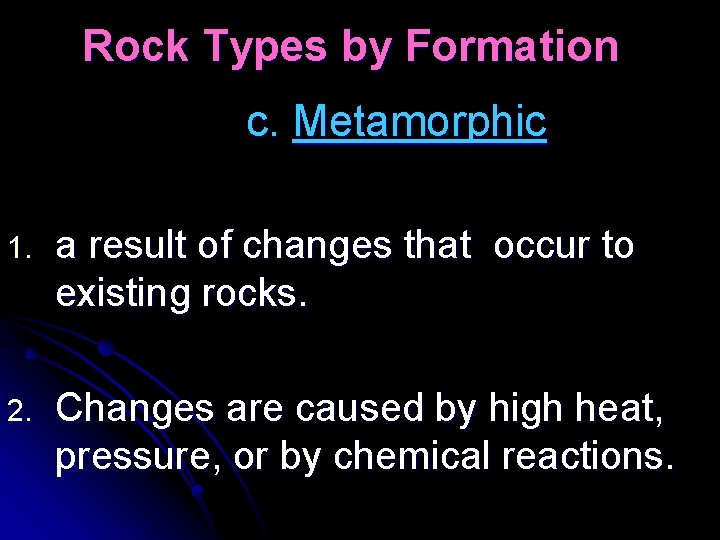 Rock Types by Formation

c. Metamorphic

1. a result of changes that occur to existing rocks.

2. Changes are caused by high heat, pressure, or by chemical reactions.